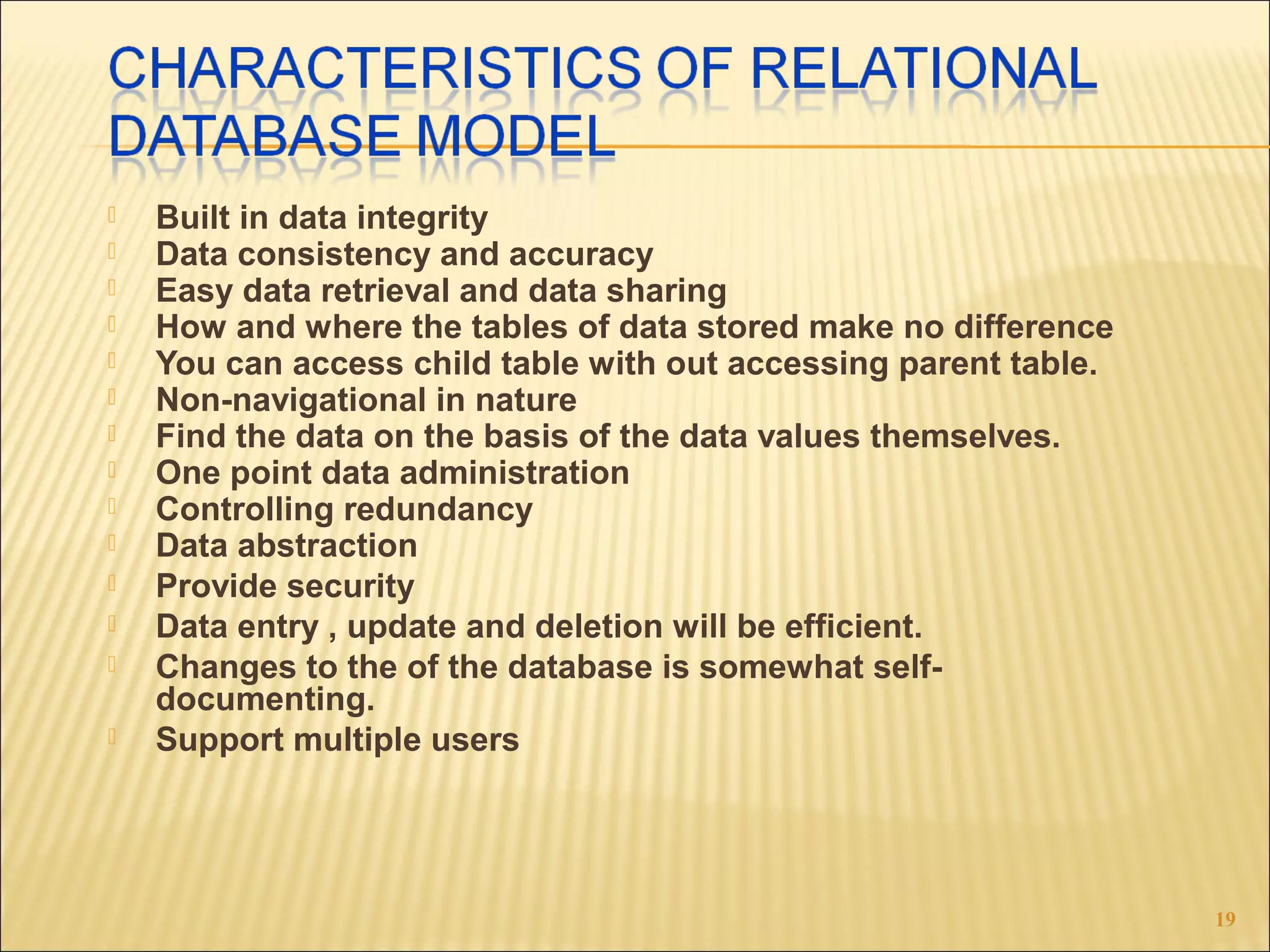 CHARACTERISTICS OF RELATIONAL DATABASE MODEL

Built in data integrity
Data consistency and accuracy
Easy data retrieval and data sharing
How and where the tables of data stored make no difference
You can access child table with out accessing parent table.
Non-navigational in nature
Find the data on the basis of the data values themselves.
One point data administration
Controlling redundancy
Data abstraction
Provide security
Data entry , update and deletion will be efficient.
Changes to the of the database is somewhat self-documenting.
Support multiple users

19